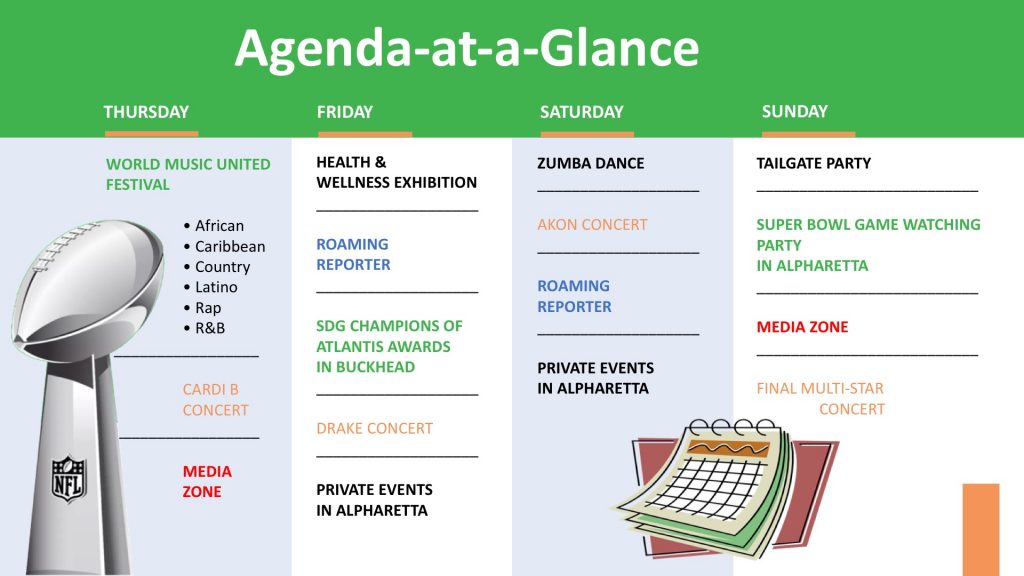 Agenda-at-a-Glance

THURSDAY

WORLD MUSIC UNITED FESTIVAL

• African
• Caribbean
• Country
• Latino
• Rap
• R&B

CARDI B CONCERT

MEDIA ZONE

NFL

FRIDAY

HEALTH & WELLNESS EXHIBITION

ROAMING REPORTER

SDG CHAMPIONS OF ATLANTIS AWARDS IN BUCKHEAD

DRAKE CONCERT

PRIVATE EVENTS IN ALPHARETTA

SATURDAY

ZUMBA DANCE

AKON CONCERT

ROAMING REPORTER

PRIVATE EVENTS IN ALPHARETTA

SUNDAY

TAILGATE PARTY

SUPER BOWL GAME WATCHING PARTY IN ALPHARETTA

MEDIA ZONE

FINAL MULTI-STAR CONCERT